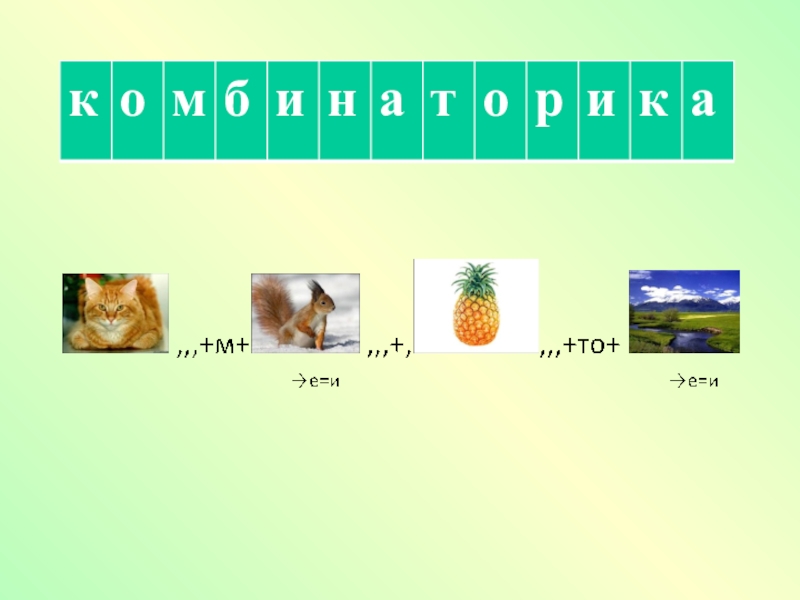 | к | о | м | б | и | н | а | т | о | р | и | к | а |
|---|---|---|---|---|---|---|---|---|---|---|---|---|

,,,+м+ ,,,+, ,,,+то+

→е=и →е=и